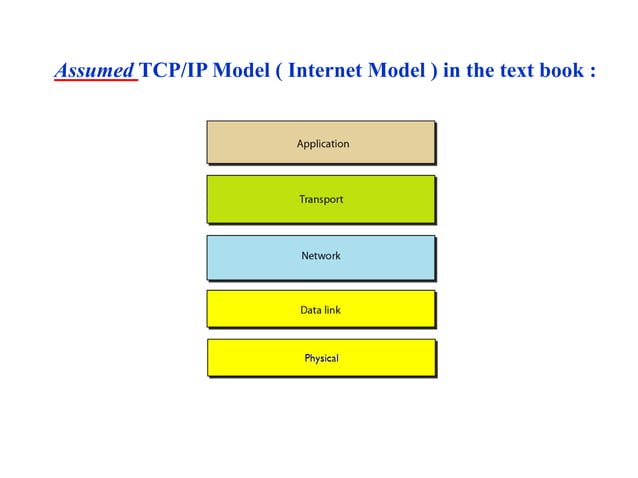 Assumed TCP/IP Model ( Internet Model ) in the text book :

Application

Transport

Network

Data link

Physical